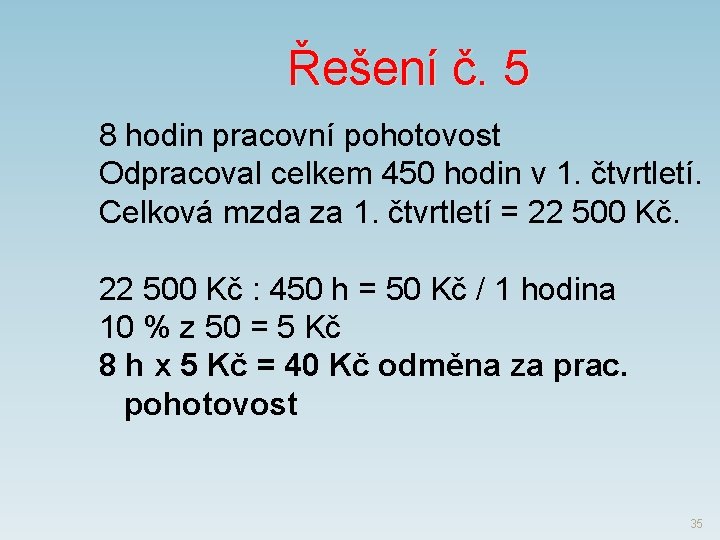 Řešení č. 5

8 hodin pracovní pohotovost
Odpracoval celkem 450 hodin v 1. čtvrtletí.
Celková mzda za 1. čtvrtletí = 22 500 Kč.

22 500 Kč : 450 h = 50 Kč / 1 hodina
10 % z 50 = 5 Kč
8 h x 5 Kč = 40 Kč odměna za prac. pohotovost

35